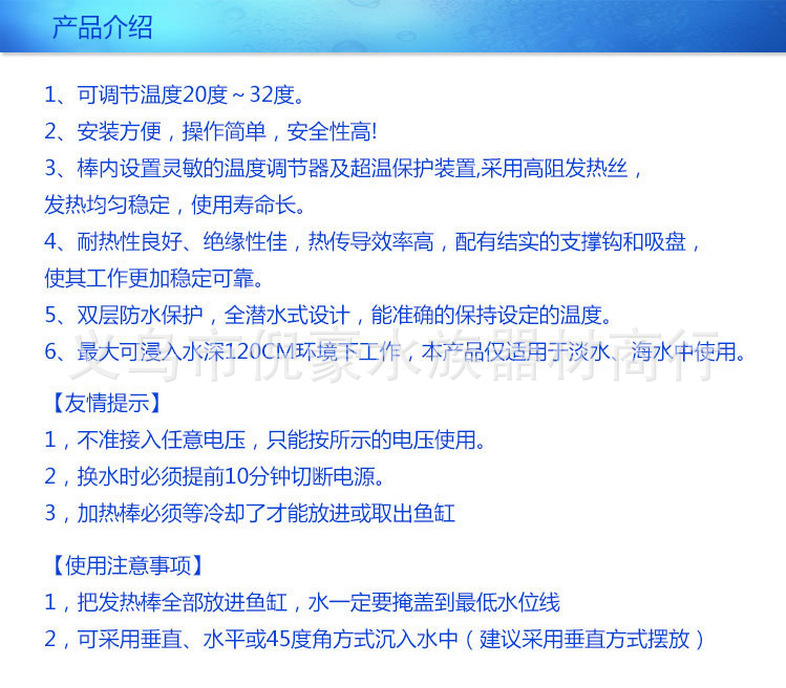 产品介绍

1、可调节温度20度～32度。

2、安装方便，操作简单，安全性高!

3、棒内设置灵敏的温度调节器及超温保护装置,采用高阻发热丝，发热均匀稳定，使用寿命长。

4、耐热性良好、绝缘性佳，热传导效率高，配有结实的支撑钩和吸盘，使其工作更加稳定可靠。

5、双层防水保护，全潜水式设计，能准确的保持设定的温度。

6、最大可浸入水深120CM环境下工作，本产品仅适用于淡水、海水中使用。

义乌市优豪水族器材商行

【友情提示】

1，不准接入任意电压，只能按所示的电压使用。

2，换水时必须提前10分钟切断电源。

3，加热棒必须等冷却了才能放进或取出鱼缸

【使用注意事项】

1，把发热棒全部放进鱼缸，水一定要掩盖到最低水位线

2，可采用垂直、水平或45度角方式沉入水中（建议采用垂直方式摆放）